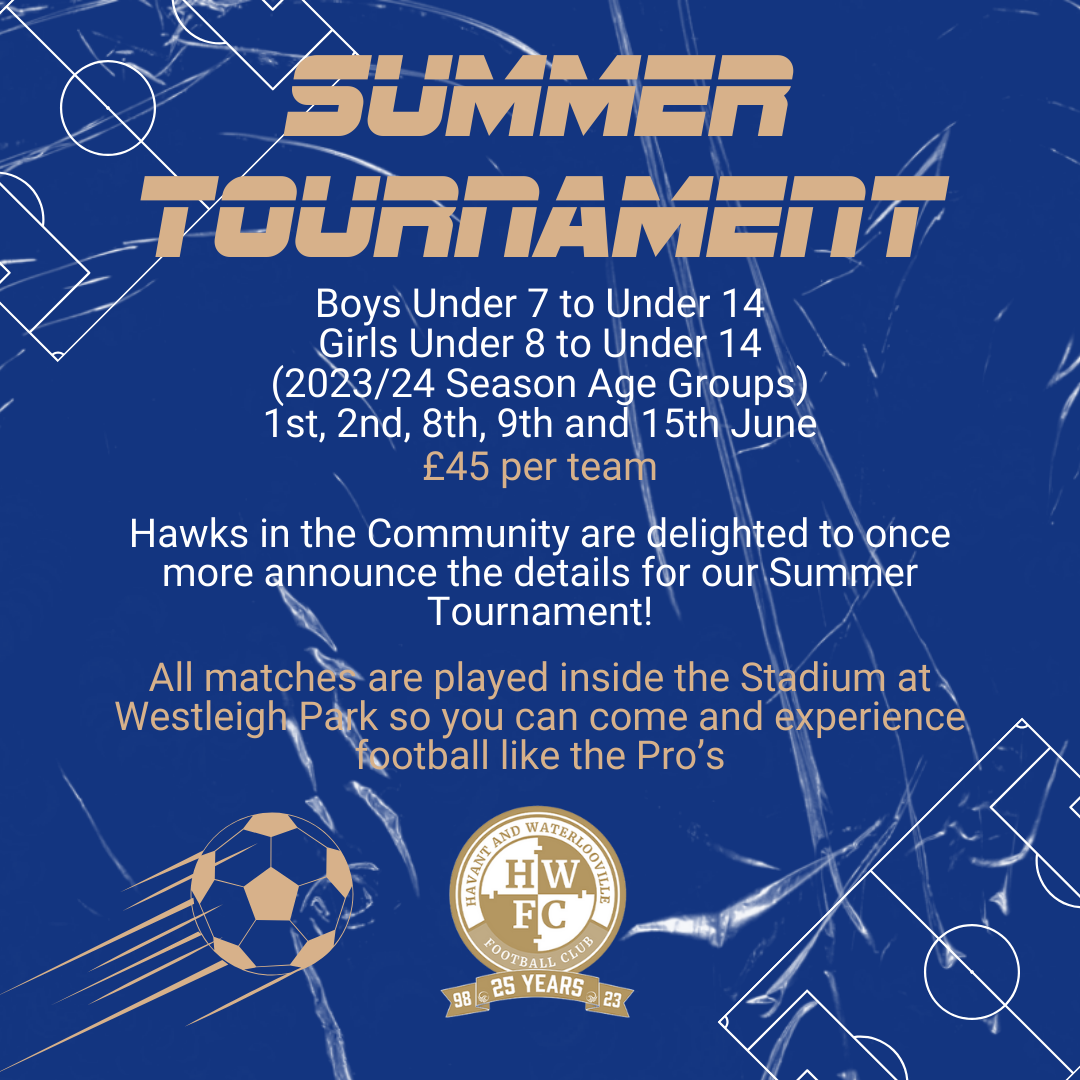 SUMMER TOURNAMENT

Boys Under 7 to Under 14
Girls Under 8 to Under 14
(2023/24 Season Age Groups)
1st, 2nd, 8th, 9th and 15th June
£45 per team

Hawks in the Community are delighted to once more announce the details for our Summer Tournament!

All matches are played inside the Stadium at Westleigh Park so you can come and experience football like the Pro's

HAVANT AND WATERLOOVILLE
HW
FC
FOOTBALL CLUB
98 25 YEARS 23